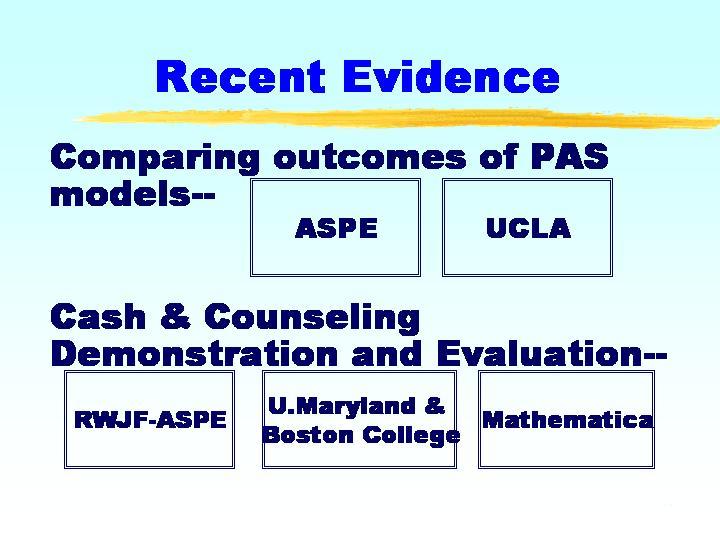 Recent Evidence

Comparing outcomes of PAS models--

ASPE

UCLA

Cash & Counseling Demonstration and Evaluation--

RWJF-ASPE

U.Maryland & Boston College

Mathematica